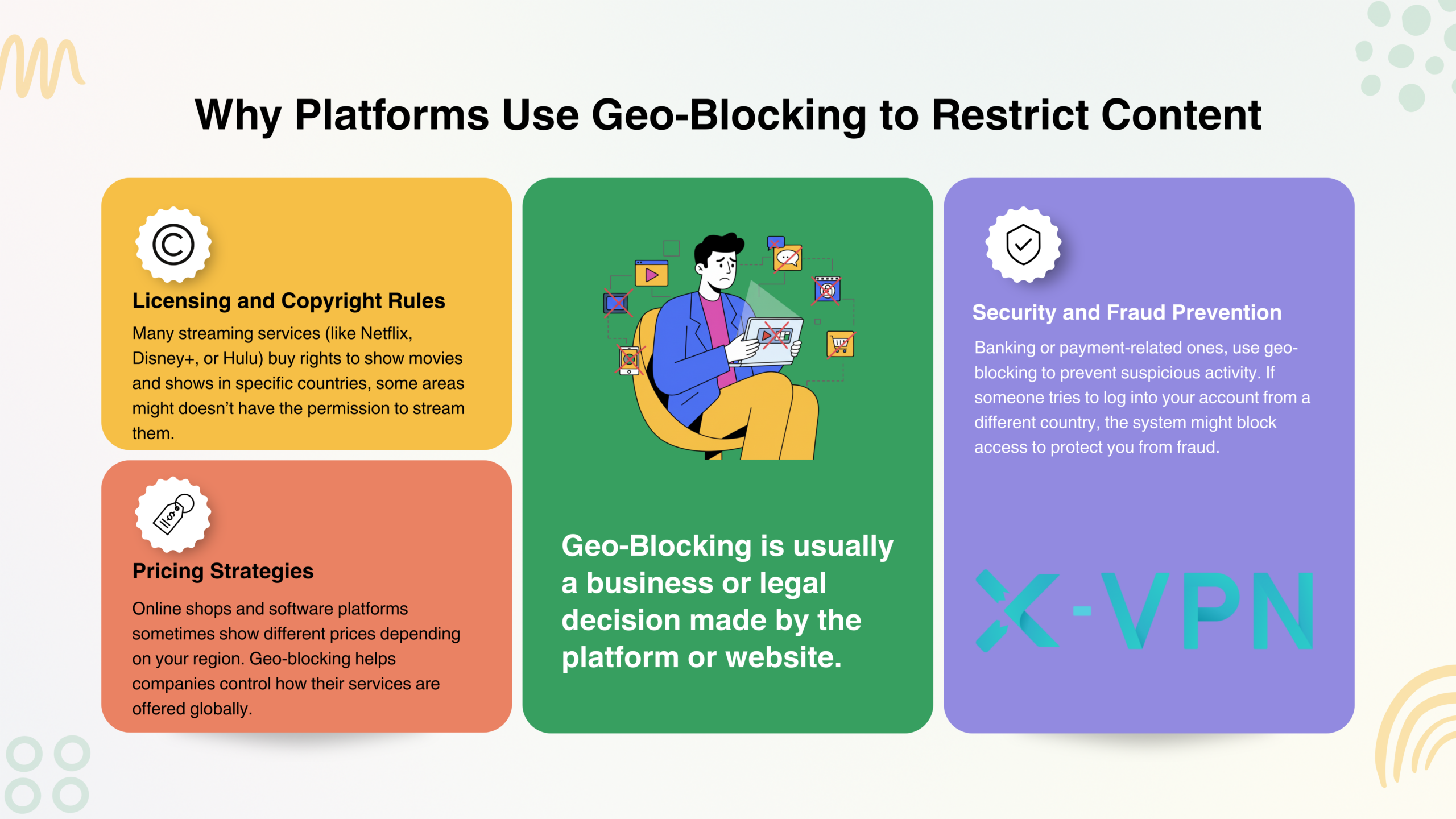 Why Platforms Use Geo-Blocking to Restrict Content

Licensing and Copyright Rules

Many streaming services (like Netflix, Disney+, or Hulu) buy rights to show movies and shows in specific countries, some areas might doesn't have the permission to stream them.

Pricing Strategies

Online shops and software platforms sometimes show different prices depending on your region. Geo-blocking helps companies control how their services are offered globally.

Geo-Blocking is usually a business or legal decision made by the platform or website.

Security and Fraud Prevention

Banking or payment-related ones, use geo-blocking to prevent suspicious activity. If someone tries to log into your account from a different country, the system might block access to protect you from fraud.

X-VPN